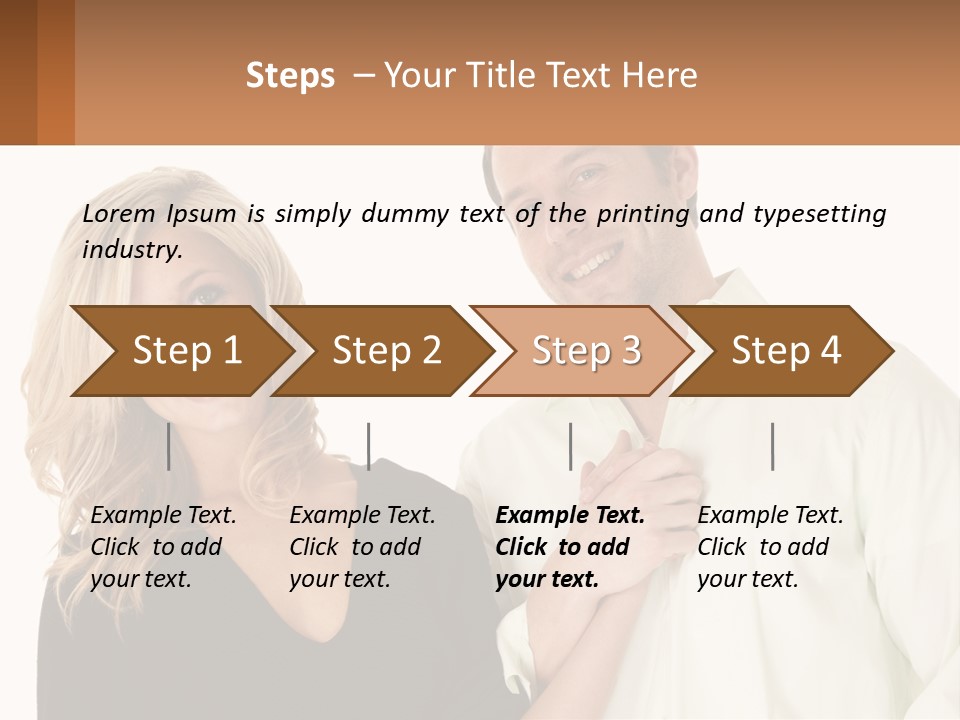 Steps – Your Title Text Here

Lorem Ipsum is simply dummy text of the printing and typesetting industry.

Step 1

Step 2

Step 3

Step 4

Example Text. Click to add your text.

Example Text. Click to add your text.

Example Text. Click to add your text.

Example Text. Click to add your text.